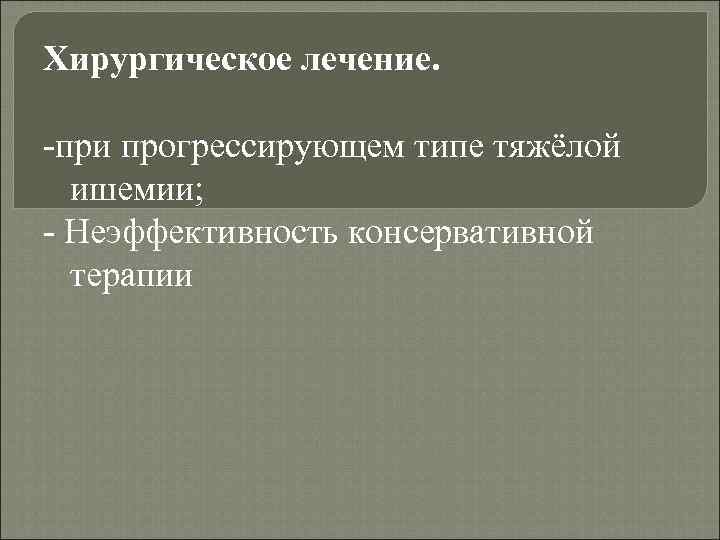 Хирургическое лечение.

-при прогрессирующем типе тяжёлой ишемии;
- Неэффективность консервативной терапии